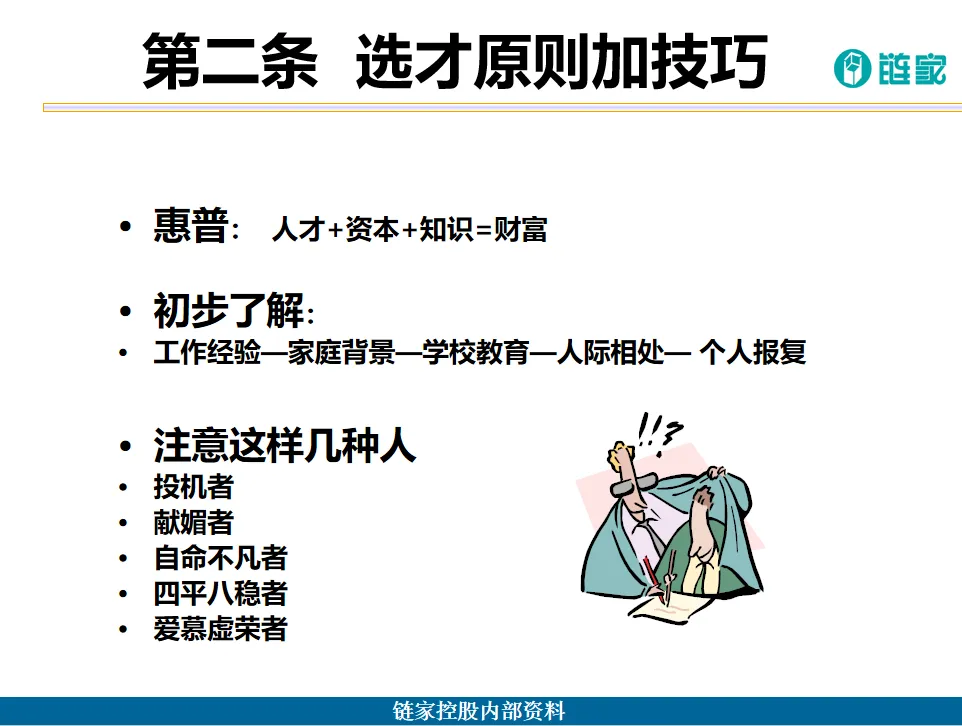 第二条 选才原则加技巧

链家

• 惠普： 人才+资本+知识=财富

• 初步了解：
• 工作经验—家庭背景—学校教育—人际相处— 个人报复

• 注意这样几种人
• 投机者
• 献媚者
• 自命不凡者
• 四平八稳者
• 爱慕虚荣者

!!?

链家控股内部资料